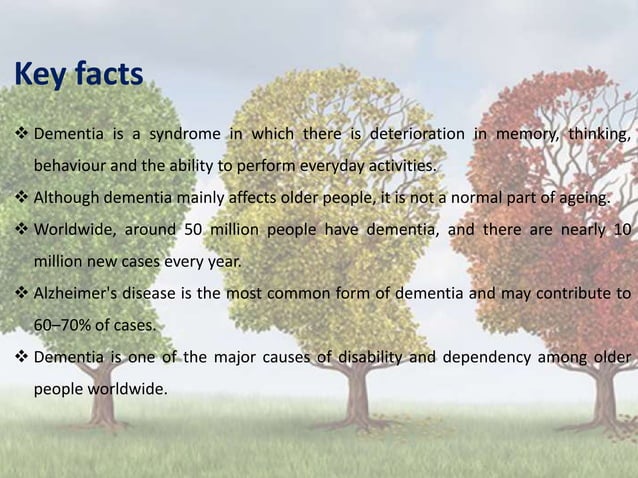 Key facts

❖ Dementia is a syndrome in which there is deterioration in memory, thinking, behaviour and the ability to perform everyday activities.

❖ Although dementia mainly affects older people, it is not a normal part of ageing.

❖ Worldwide, around 50 million people have dementia, and there are nearly 10 million new cases every year.

❖ Alzheimer's disease is the most common form of dementia and may contribute to 60–70% of cases.

❖ Dementia is one of the major causes of disability and dependency among older people worldwide.